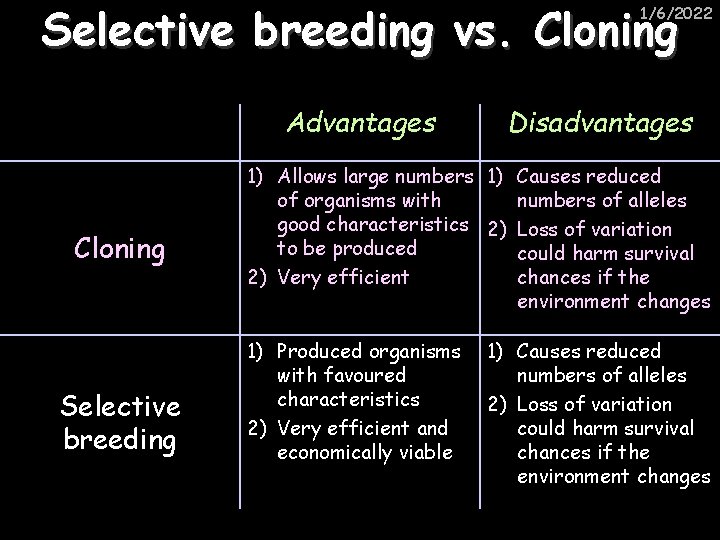 1/6/2022

Selective breeding vs. Cloning

| | Advantages | Disadvantages |
|---|---|---|
| Cloning | 1) Allows large numbers of organisms with good characteristics to be produced 2) Very efficient | 1) Causes reduced numbers of alleles 2) Loss of variation could harm survival chances if the environment changes |
| Selective breeding | 1) Produced organisms with favoured characteristics 2) Very efficient and economically viable | 1) Causes reduced numbers of alleles 2) Loss of variation could harm survival chances if the environment changes |